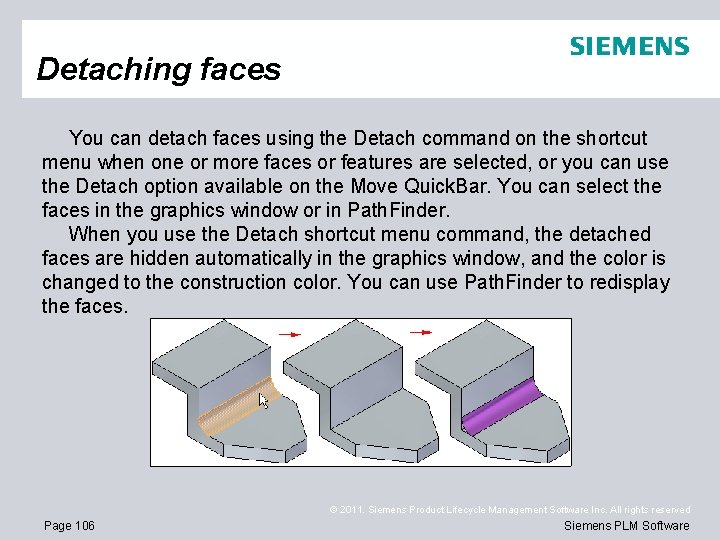 SIEMENS

Detaching faces

You can detach faces using the Detach command on the shortcut menu when one or more faces or features are selected, or you can use the Detach option available on the Move QuickBar. You can select the faces in the graphics window or in PathFinder.

When you use the Detach shortcut menu command, the detached faces are hidden automatically in the graphics window, and the color is changed to the construction color. You can use PathFinder to redisplay the faces.

© 2011. Siemens Product Lifecycle Management Software Inc. All rights reserved

Page 106

Siemens PLM Software